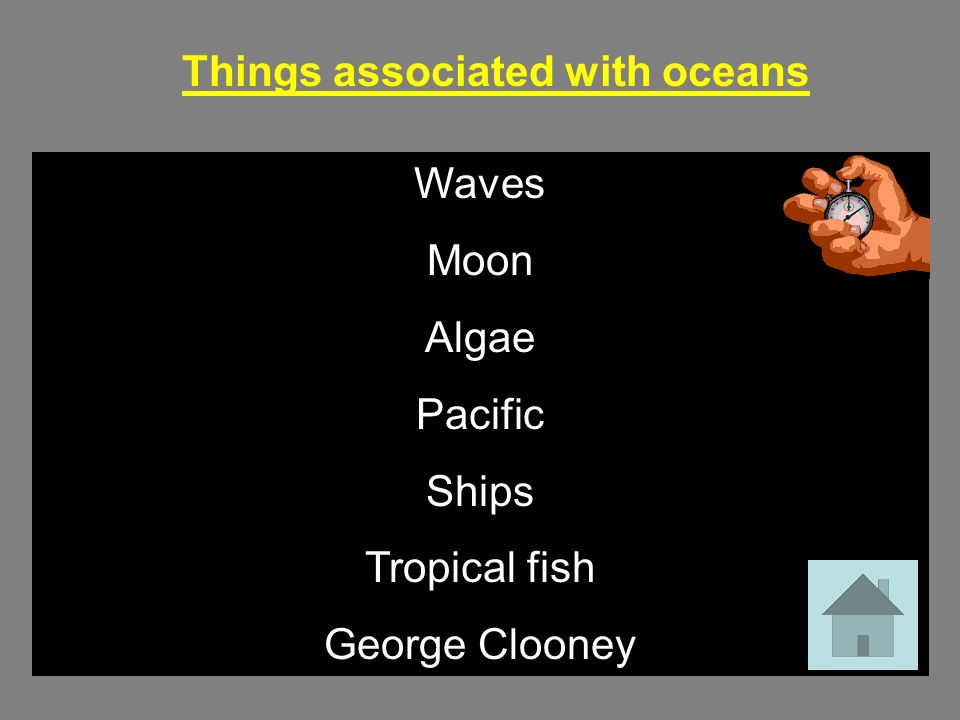 Things associated with oceans

Waves

Moon

Algae

Pacific

Ships

Tropical fish

George Clooney